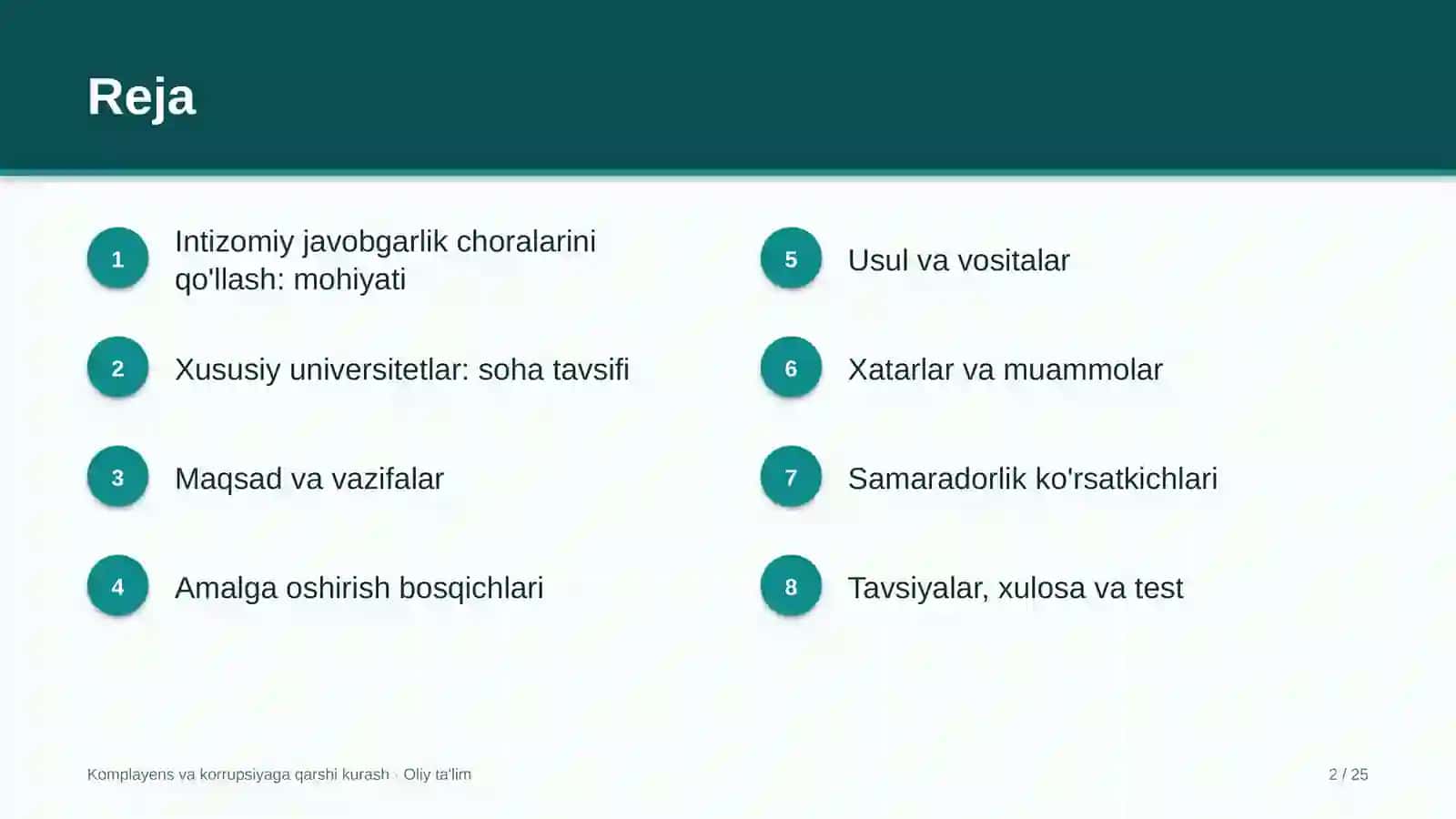 Reja

1
Intizomiy javobgarlik choralarini qo'llash: mohiyati

2
Xususiy universitetlar: soha tavsifi

3
Maqsad va vazifalar

4
Amalga oshirish bosqichlari

5
Usul va vositalar

6
Xatarlar va muammolar

7
Samaradorlik ko'rsatkichlari

8
Tavsiyalar, xulosa va test

Komplayens va korrupsiyaga qarshi kurash · Oliy ta'lim

2 / 25